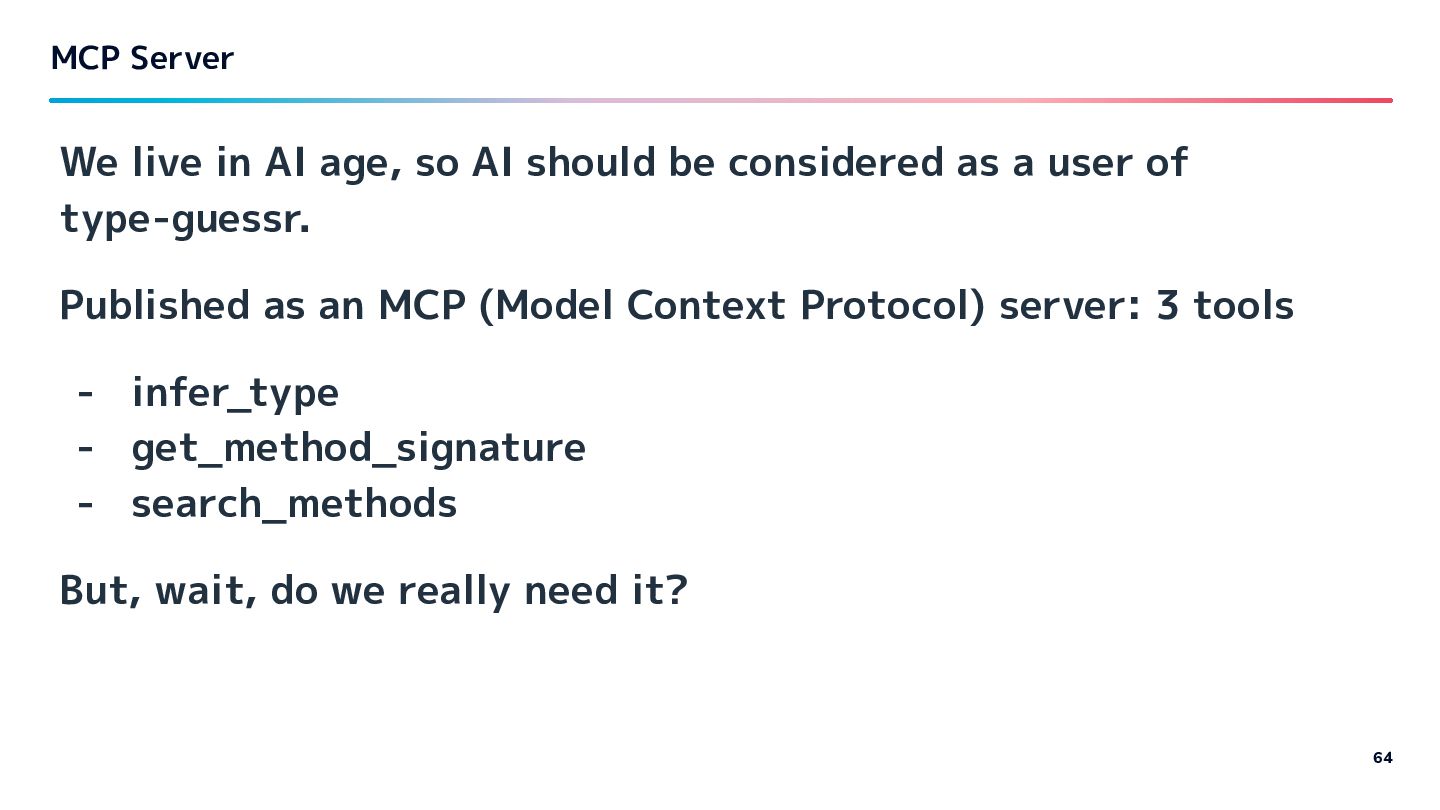 MCP Server

We live in AI age, so AI should be considered as a user of type-guessr.

Published as an MCP (Model Context Protocol) server: 3 tools

- infer_type
- get_method_signature
- search_methods

But, wait, do we really need it?

64